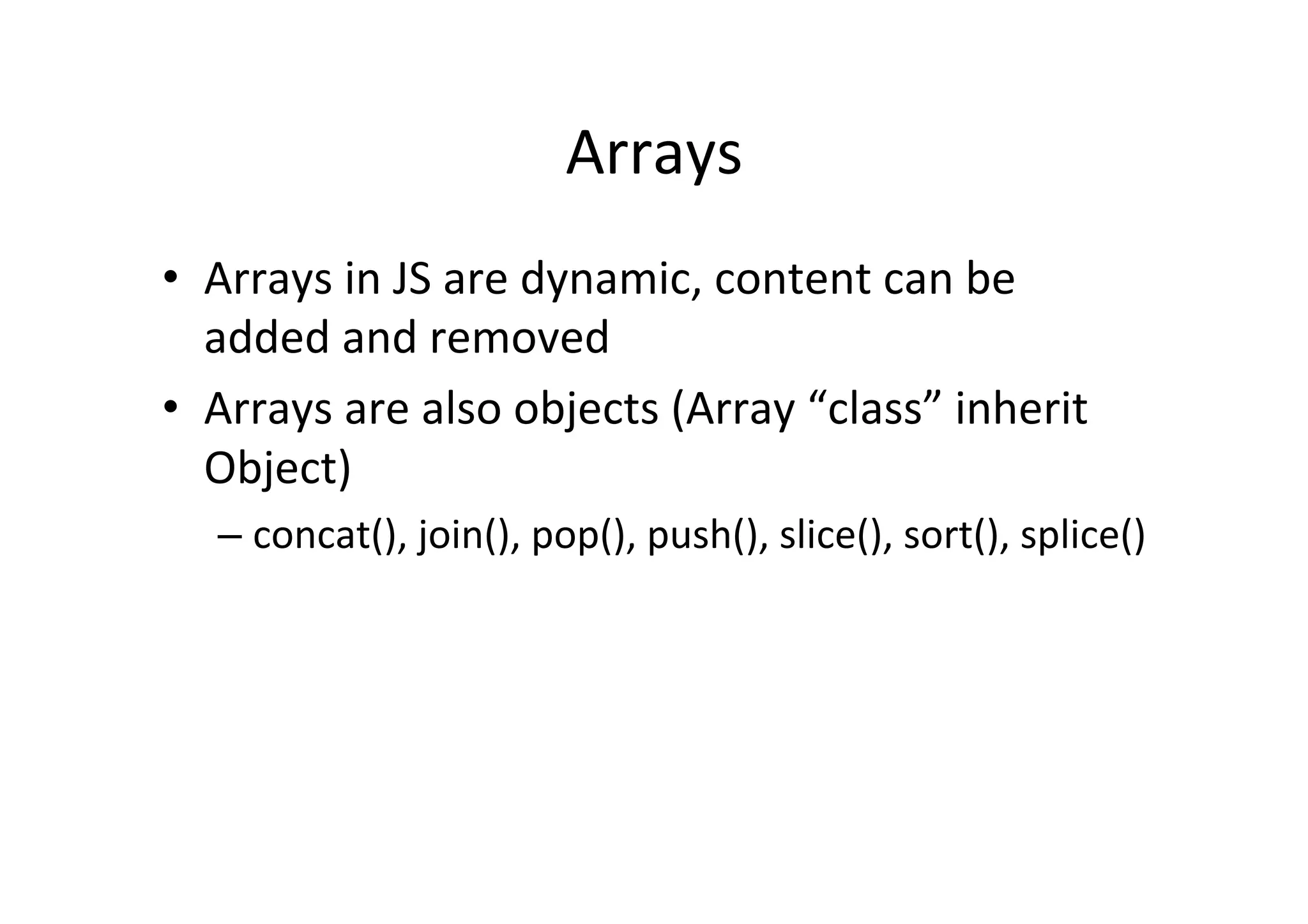 Arrays

• Arrays in JS are dynamic, content can be added and removed

• Arrays are also objects (Array “class” inherit Object)

– concat(), join(), pop(), push(), slice(), sort(), splice()